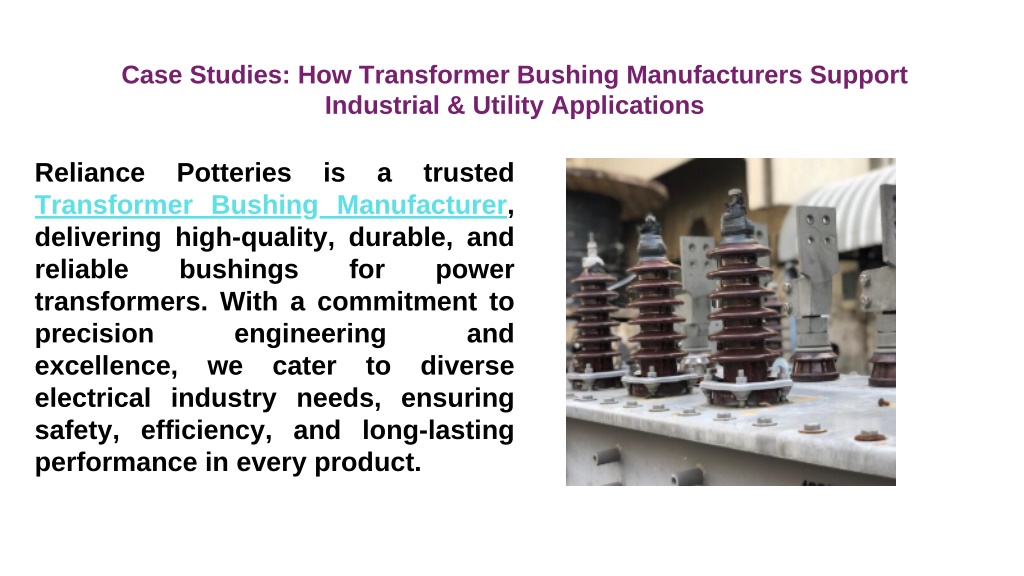 Case Studies: How Transformer Bushing Manufacturers Support Industrial & Utility Applications

Reliance Potteries is a trusted Transformer Bushing Manufacturer, delivering high-quality, durable, and reliable bushings for power transformers. With a commitment to precision engineering and excellence, we cater to diverse electrical industry needs, ensuring safety, efficiency, and long-lasting performance in every product.